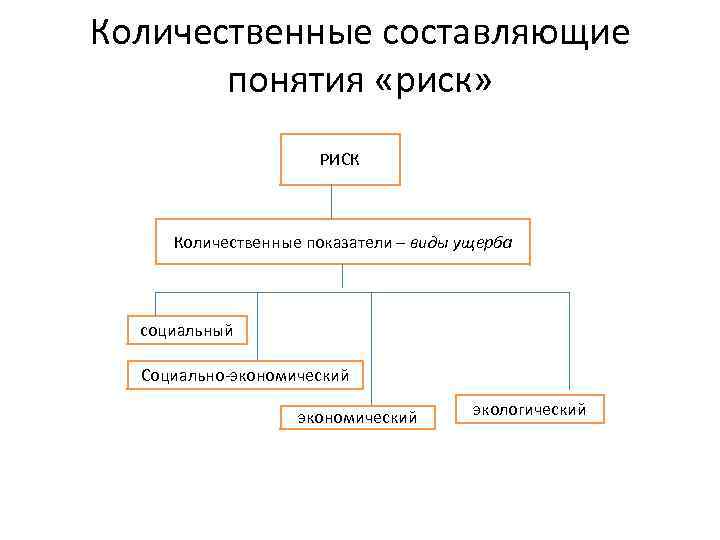 Количественные составляющие понятия «риск»

РИСК

Количественные показатели – виды ущерба

социальный

Социально-экономический

экономический

экологический